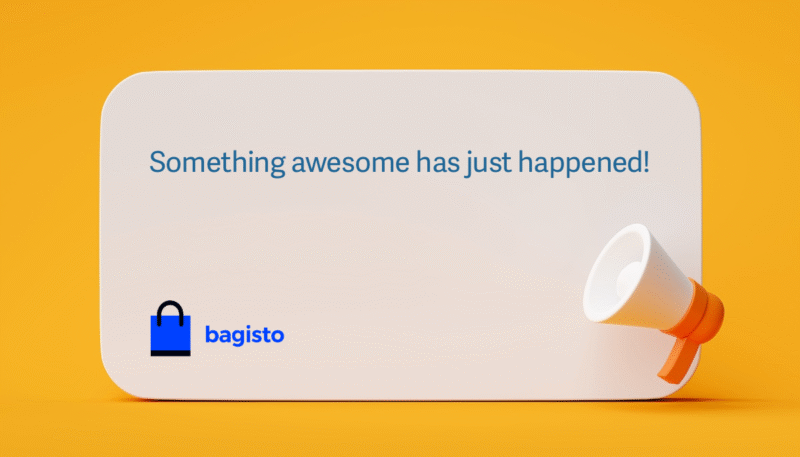 Something awesome has just happened!

bagisto